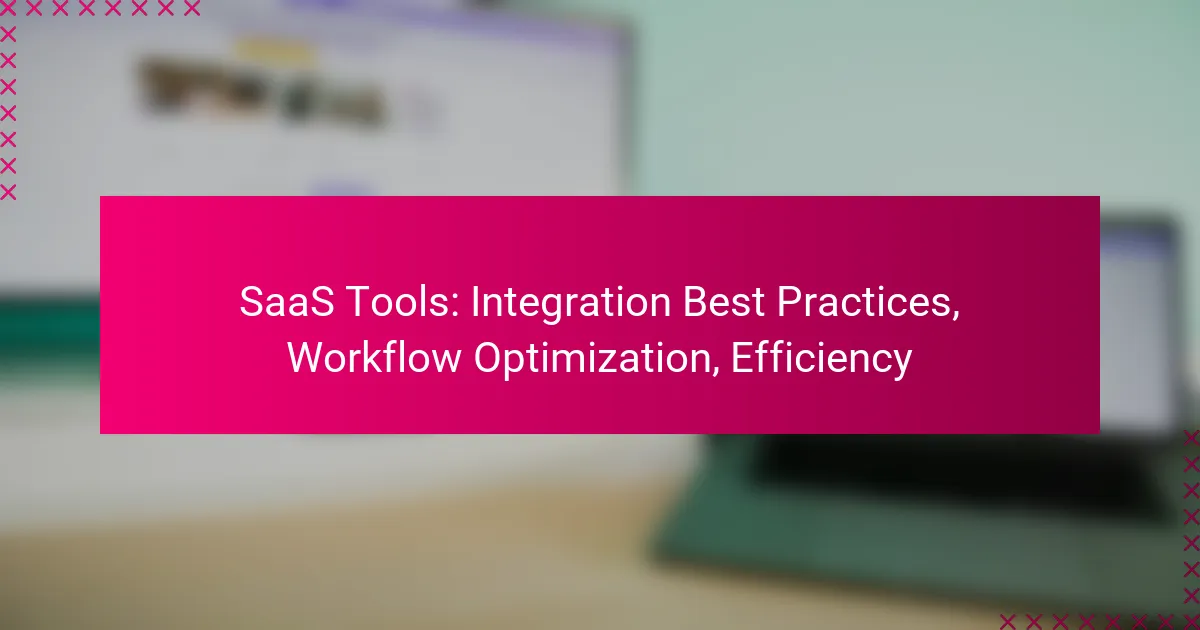 SaaS Tools: Integration Best Practices, Workflow Optimization, Efficiency